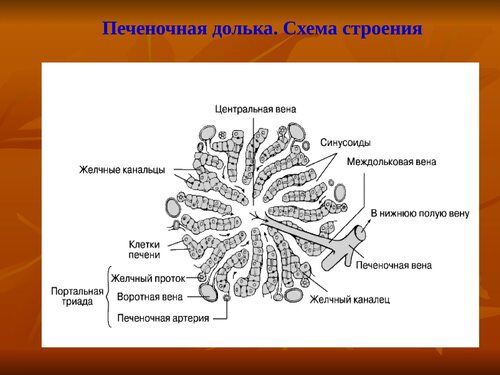 Печеночная долька. Схема строения

Центральная вена

Синусоиды

Междольковая вена

Желчные канальцы

В нижнюю полую вену

Клетки печени

Печеночная вена

Портальная триада

Желчный проток

Воротная вена

Печеночная артерия

Желчный каналец